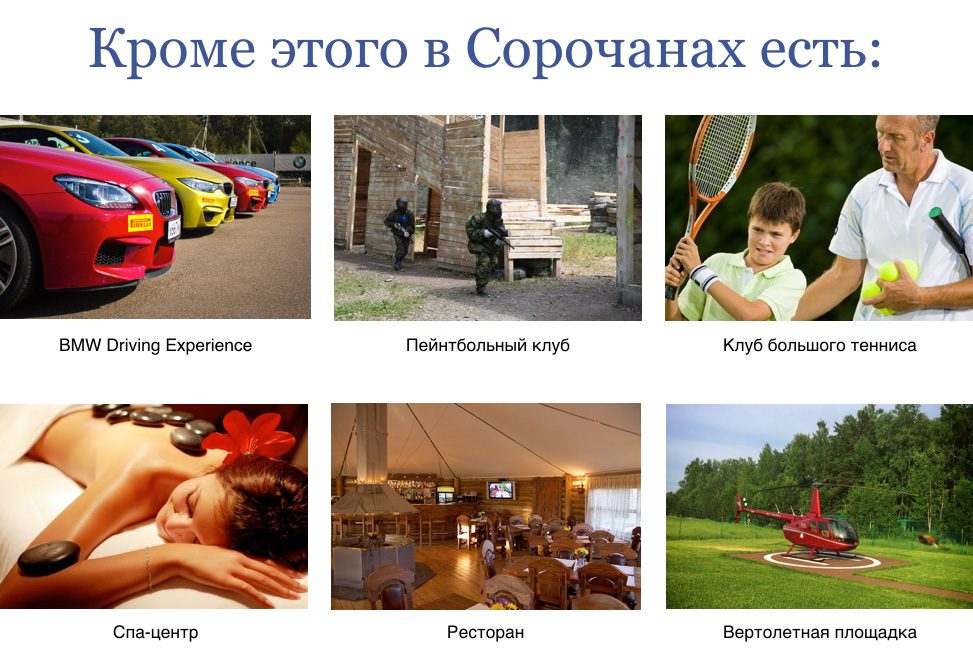 Кроме этого в Сорочанах есть:

PIRELLI

BMW Driving Experience

Пейнтбольный клуб

Клуб большого тенниса

Спа-центр

Ресторан

Вертолетная площадка